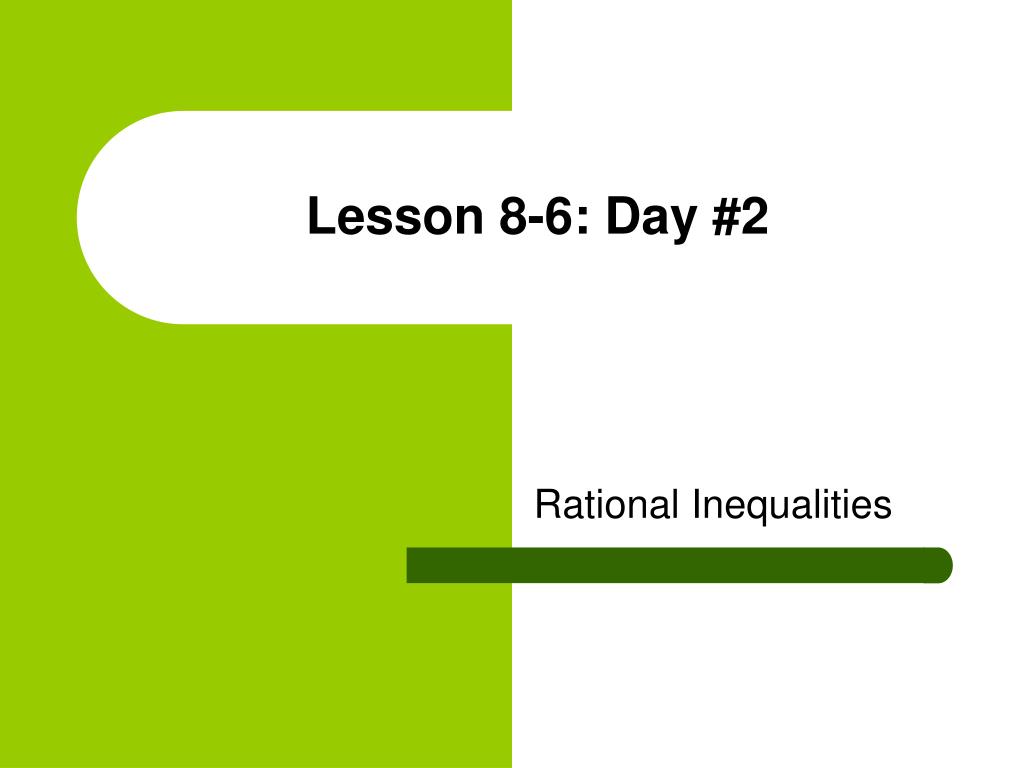 Lesson 8-6: Day #2

Rational Inequalities